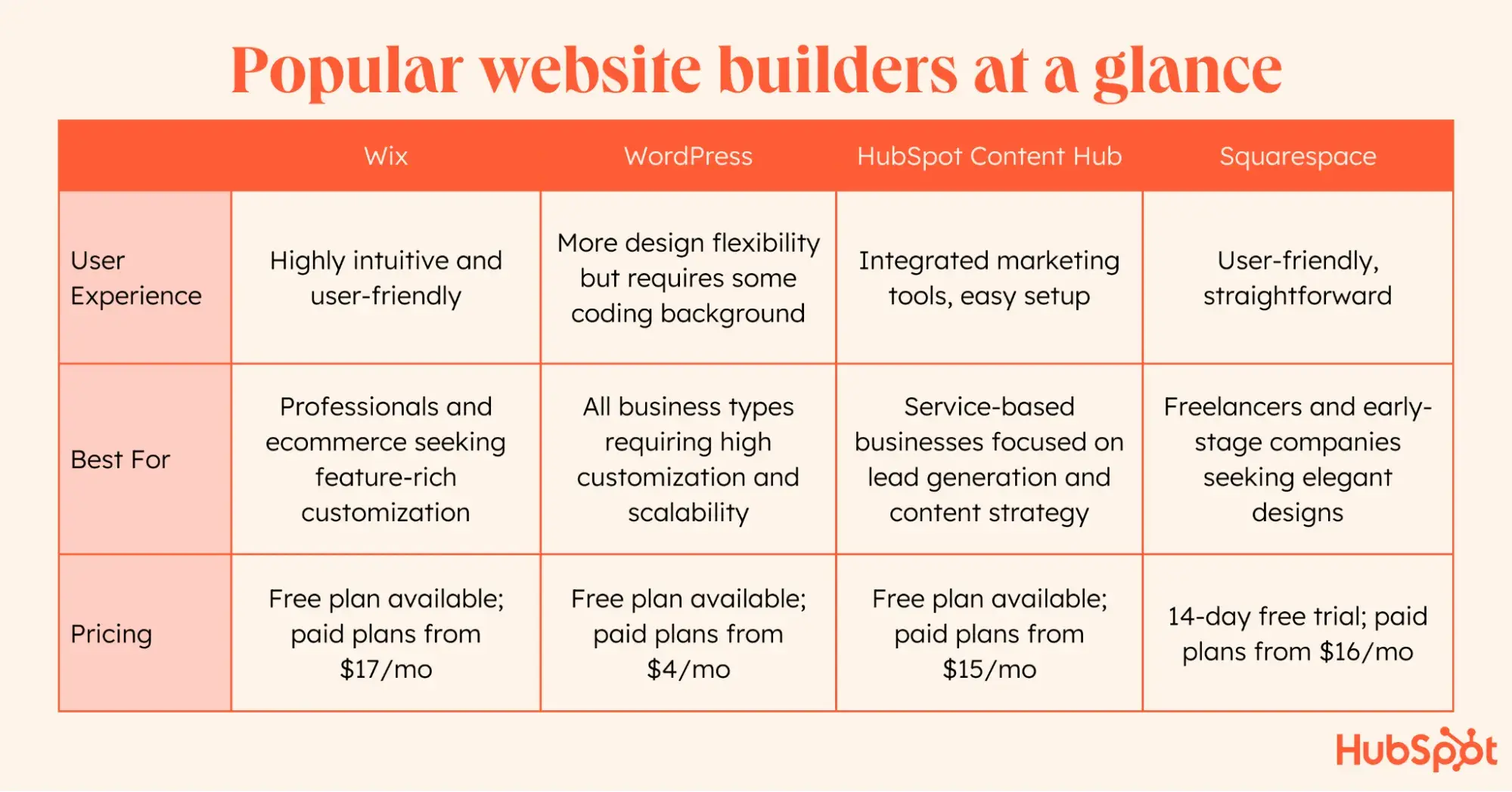 Popular website builders at a glance

| | Wix | WordPress | HubSpot Content Hub | Squarespace |
|---|---|---|---|---|
| User Experience | Highly intuitive and user-friendly | More design flexibility but requires some coding background | Integrated marketing tools, easy setup | User-friendly, straightforward |
| Best For | Professionals and ecommerce seeking feature-rich customization | All business types requiring high customization and scalability | Service-based businesses focused on lead generation and content strategy | Freelancers and early-stage companies seeking elegant designs |
| Pricing | Free plan available; paid plans from \$17/mo | Free plan available; paid plans from \$4/mo | Free plan available; paid plans from \$15/mo | 14-day free trial; paid plans from \$16/mo |

HubSpot